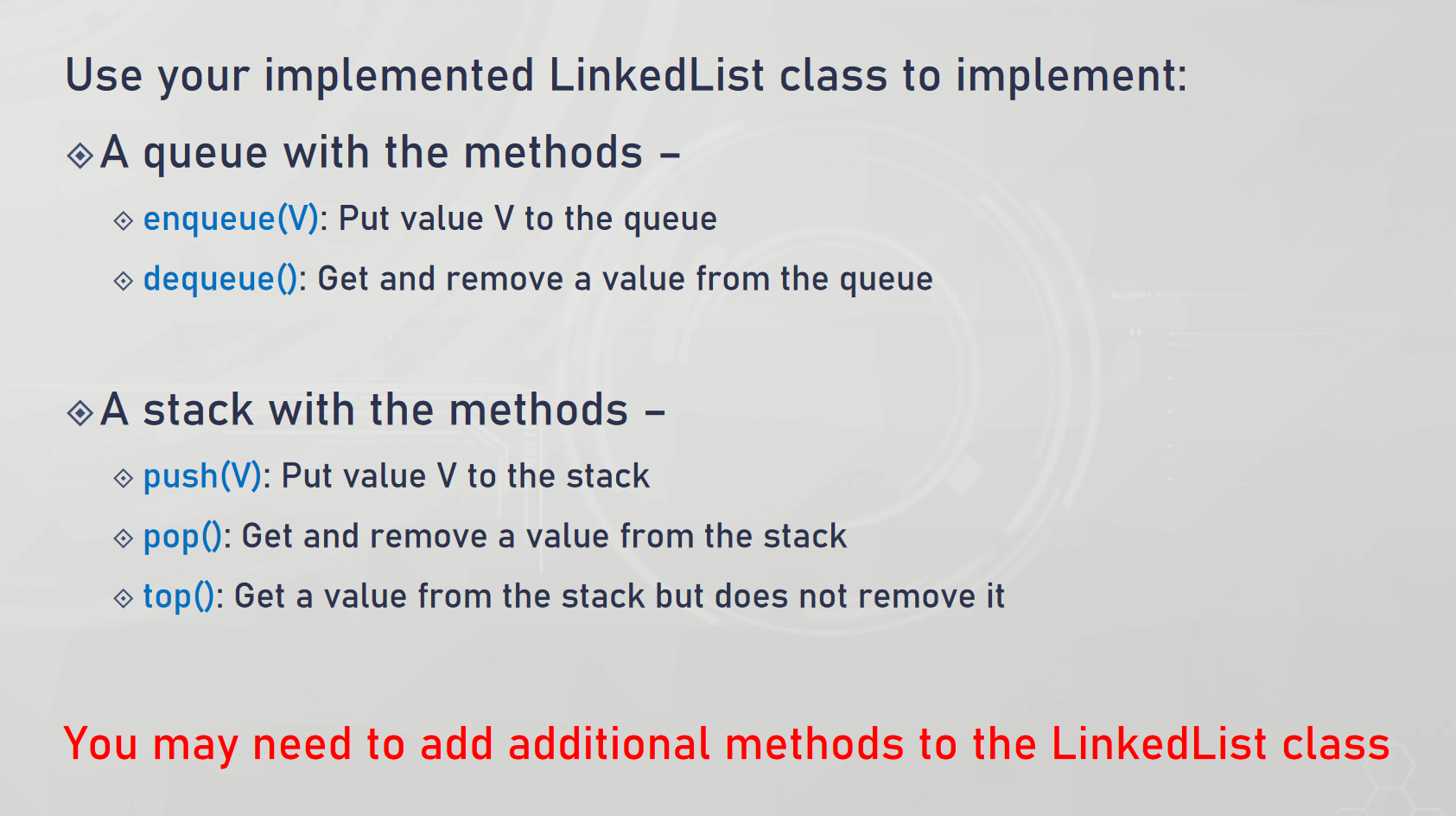 Use your implemented LinkedList class to implement:

A queue with the methods –

enqueue(V): Put value V to the queue

dequeue(): Get and remove a value from the queue

A stack with the methods –

push(V): Put value V to the stack

pop(): Get and remove a value from the stack

top(): Get a value from the stack but does not remove it

You may need to add additional methods to the LinkedList class